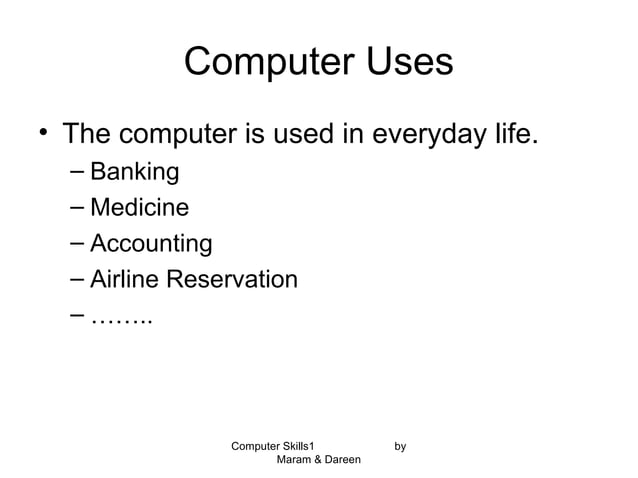 Computer Uses

• The computer is used in everyday life.
– Banking
– Medicine
– Accounting
– Airline Reservation
– ……..

Computer Skills1 by Maram & Dareen